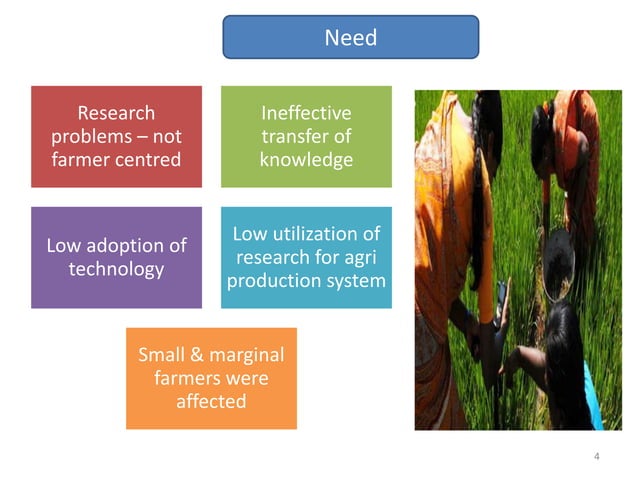 Need

Research problems – not farmer centred

Ineffective transfer of knowledge

Low adoption of technology

Low utilization of research for agri production system

Small & marginal farmers were affected

4